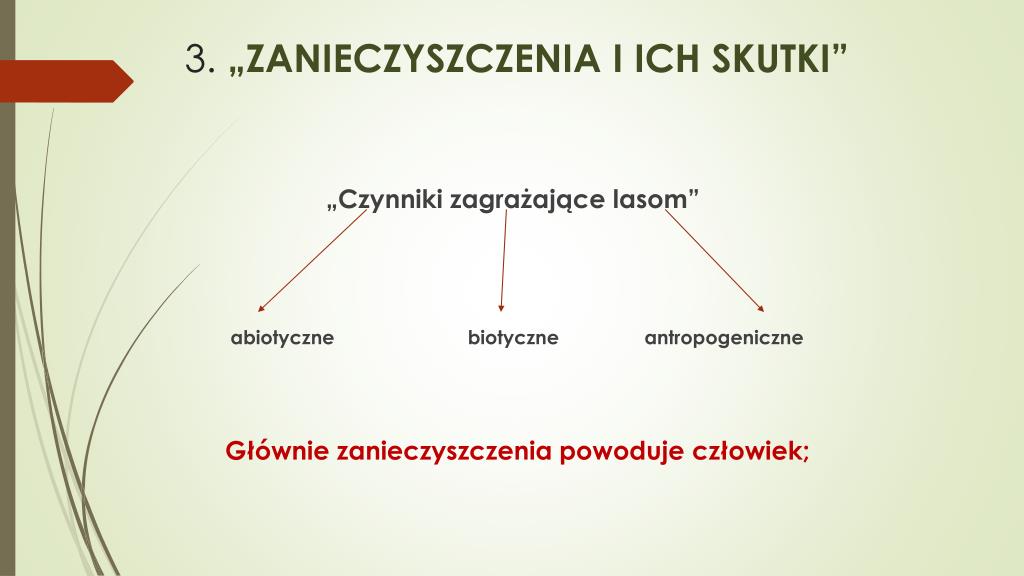 3. „ZANIECZYSZCZENIA I ICH SKUTKI”

„Czynniki zagrażające lasom”

abiotyczne

biotyczne

antropogeniczne

Głównie zanieczyszczenia powoduje człowiek;